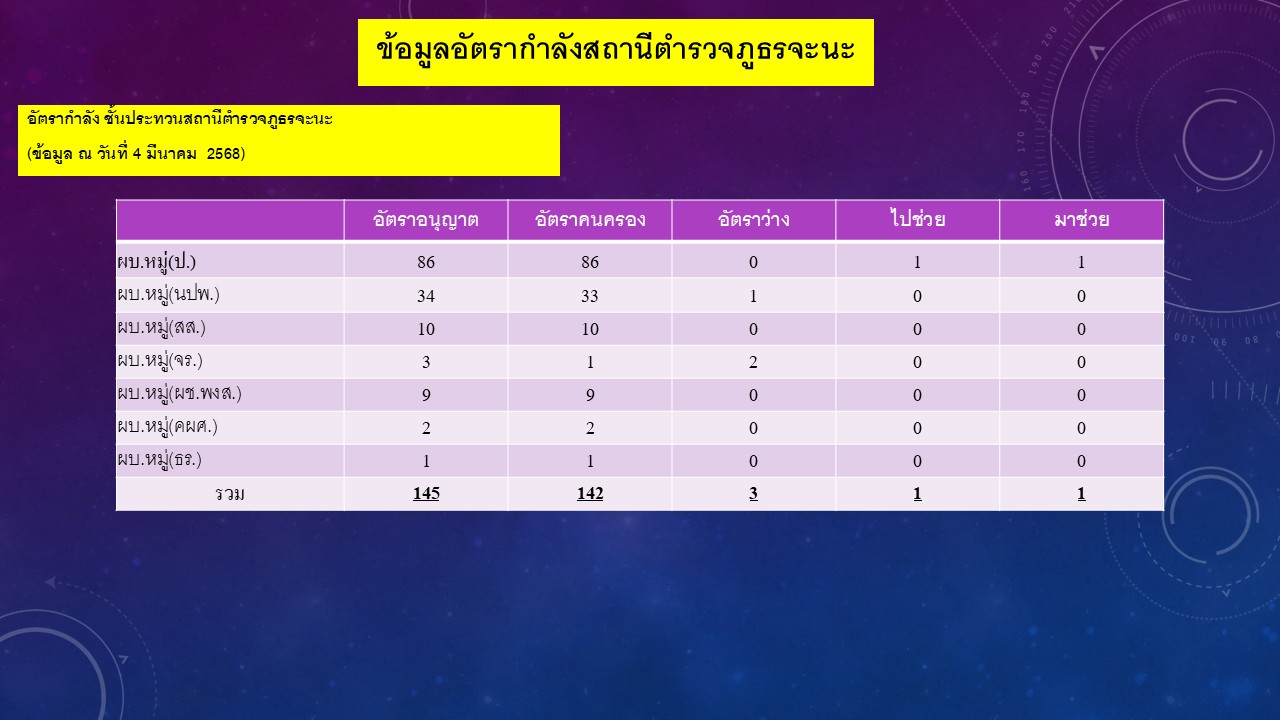 ข้อมูลอัตรากำลังสถานีตำรวจภูธรจะนะ

อัตรากำลัง ชั้นประทวนสถานีตำรวจภูธรจะนะ

(ข้อมูล ณ วันที่ 4 มีนาคม 2568)

| | อัตราอนุญาต | อัตราคนครอง | อัตราว่าง | ไปช่วย | มาช่วย |
|---|---|---|---|---|---|
| ผบ.หมู่(ป.) | 86 | 86 | 0 | 1 | 1 |
| ผบ.หมู่(นปพ.) | 34 | 33 | 1 | 0 | 0 |
| ผบ.หมู่(สส.) | 10 | 10 | 0 | 0 | 0 |
| ผบ.หมู่(จร.) | 3 | 1 | 2 | 0 | 0 |
| ผบ.หมู่(ผช.พงส.) | 9 | 9 | 0 | 0 | 0 |
| ผบ.หมู่(คผศ.) | 2 | 2 | 0 | 0 | 0 |
| ผบ.หมู่(ธร.) | 1 | 1 | 0 | 0 | 0 |
| รวม | 145 | 142 | 3 | 1 | 1 |